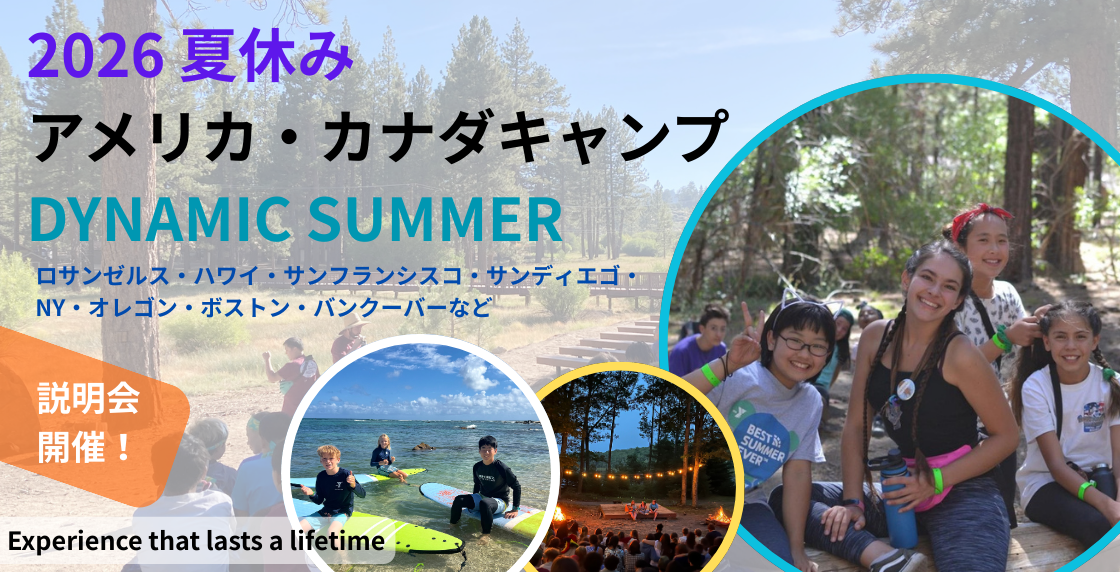 2026 夏休み
アメリカ・カナダキャンプ
DYNAMIC SUMMER
ロサンゼルス・ハワイ・サンフランシスコ・サンディエゴ・NY・オレゴン・ボストン・バンクーバーなど

説明会開催！

Experience that lasts a lifetime

BEST SUMMER EVER